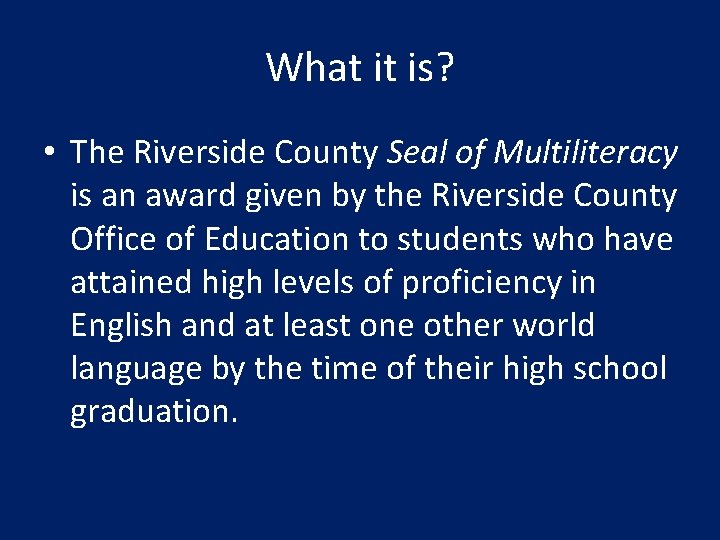 What it is?

• The Riverside County Seal of Multiliteracy is an award given by the Riverside County Office of Education to students who have attained high levels of proficiency in English and at least one other world language by the time of their high school graduation.